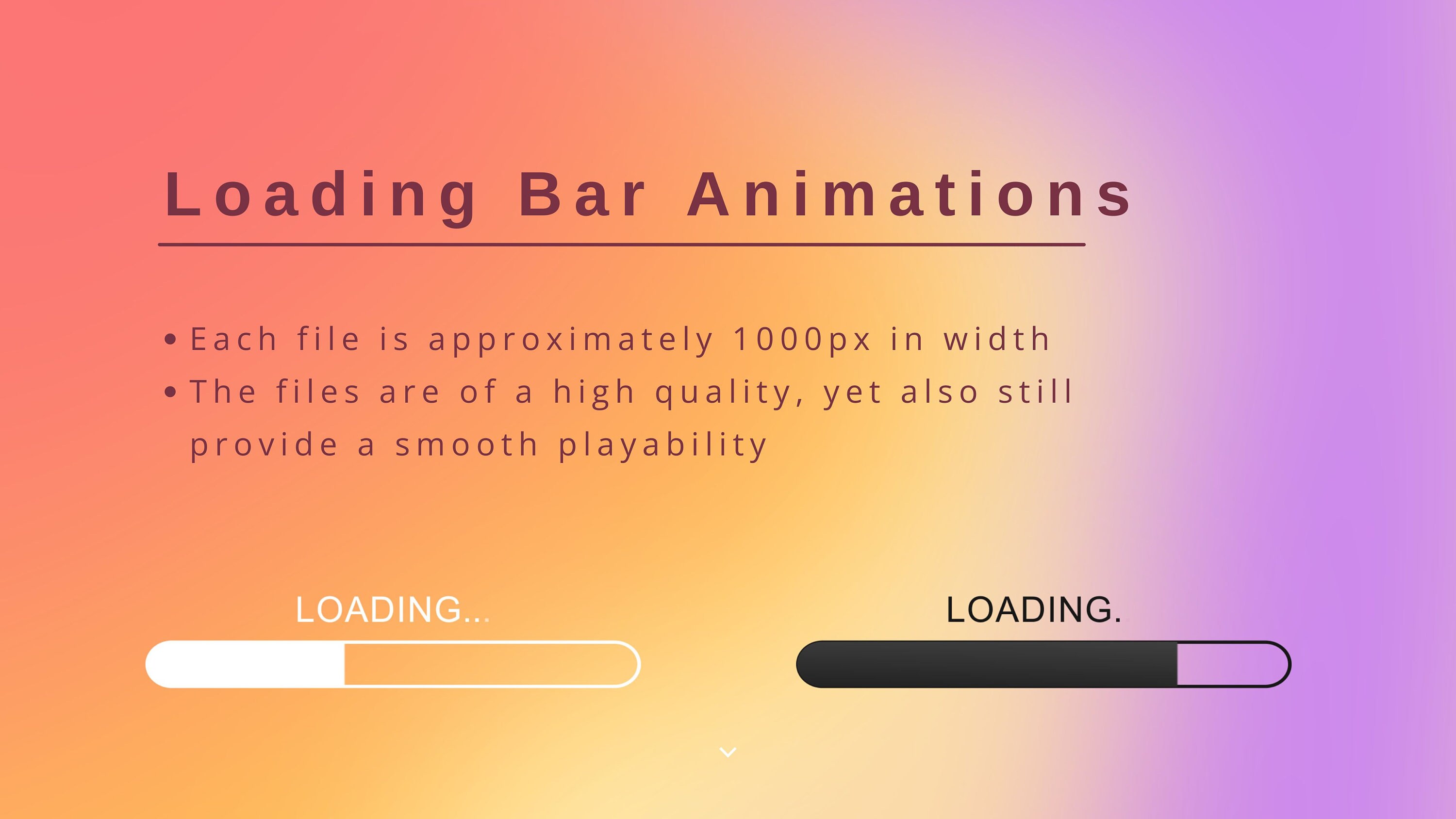 Loading Bar Animations

• Each file is approximately 1000px in width
• The files are of a high quality, yet also still provide a smooth playability

LOADING...

LOADING.